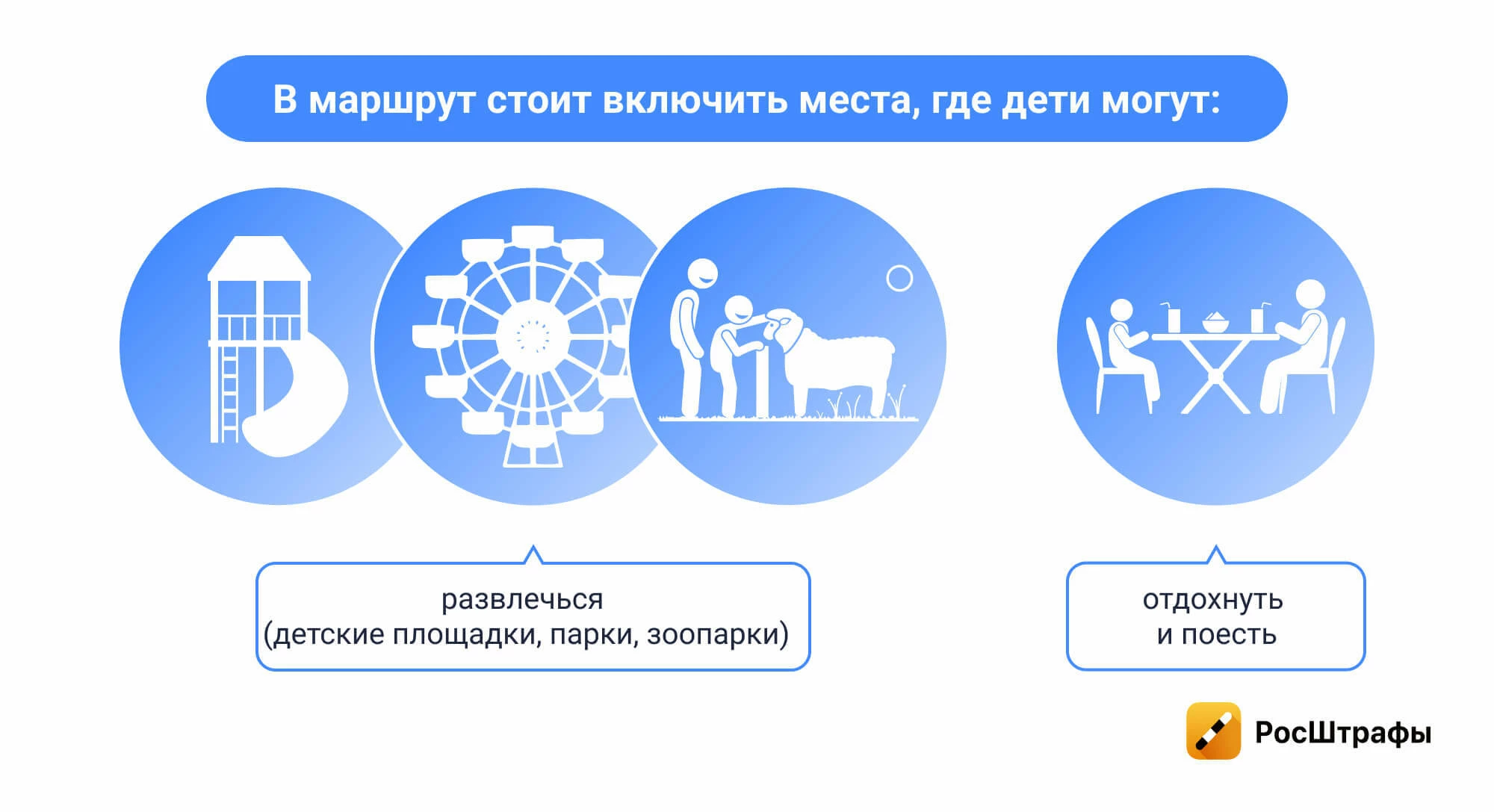 В маршрут стоит включить места, где дети могут:

развлечься
(детские площадки, парки, зоопарки)

отдохнуть
и поесть

РосШтрафы